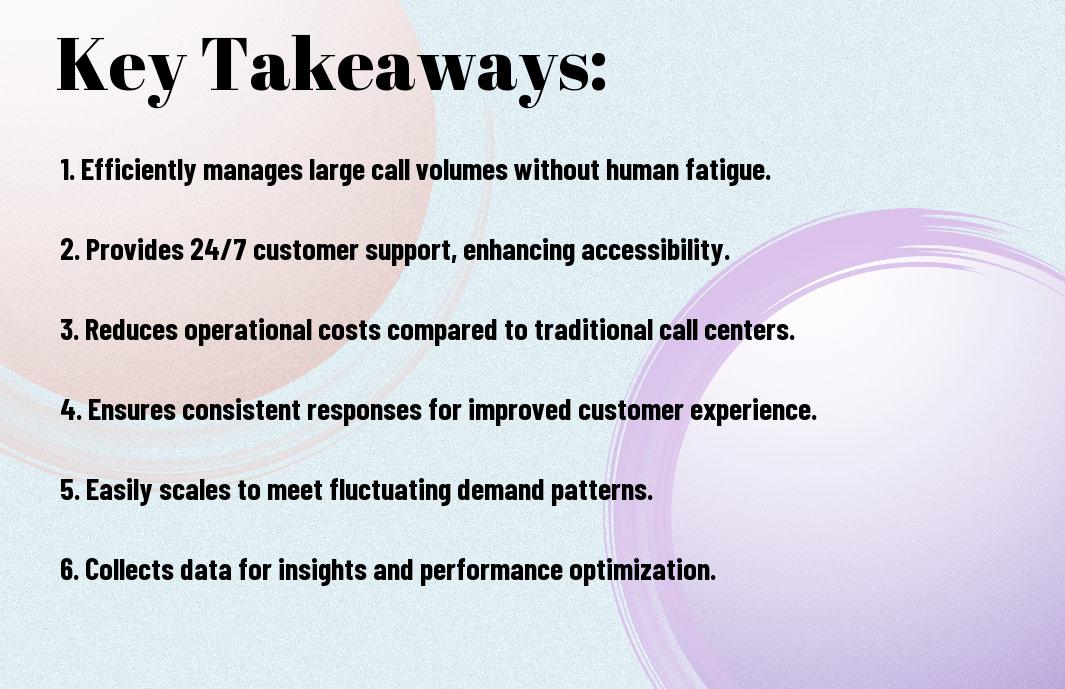 Key Takeaways:

1. Efficiently manages large call volumes without human fatigue.

2. Provides 24/7 customer support, enhancing accessibility.

3. Reduces operational costs compared to traditional call centers.

4. Ensures consistent responses for improved customer experience.

5. Easily scales to meet fluctuating demand patterns.

6. Collects data for insights and performance optimization.